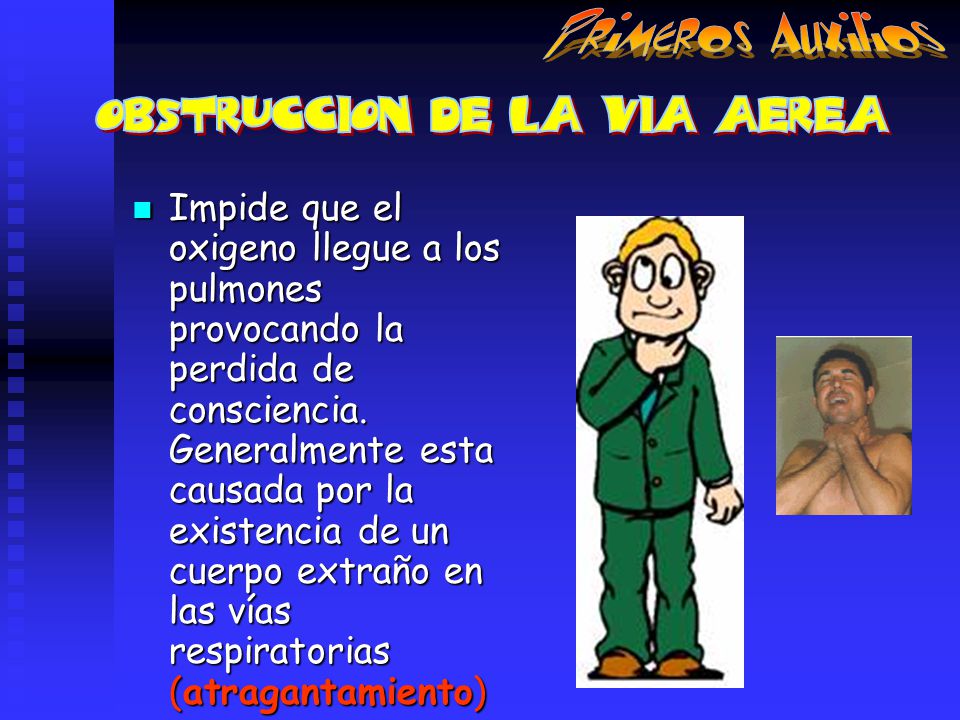 PRIMEROS AUXILIOS

OBSTRUCCION DE LA VIA AEREA

Impide que el oxigeno llegue a los pulmones provocando la perdida de consciencia. Generalmente esta causada por la existencia de un cuerpo extraño en las vías respiratorias (atragantamiento)